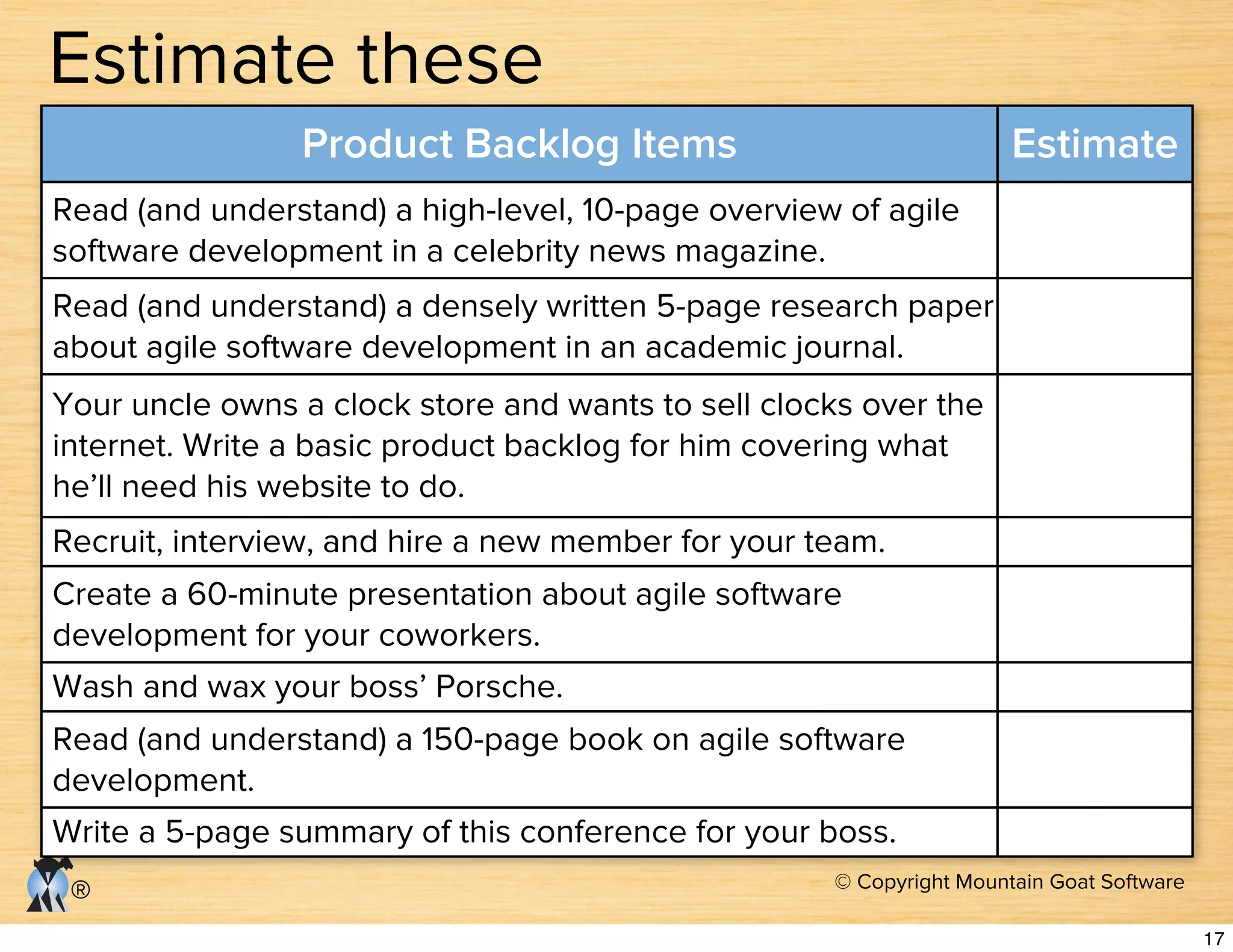 Estimate these

| Product Backlog Items | Estimate |
|---|---|
| Read (and understand) a high-level, 10-page overview of agile software development in a celebrity news magazine. | |
| Read (and understand) a densely written 5-page research paper about agile software development in an academic journal. | |
| Your uncle owns a clock store and wants to sell clocks over the internet. Write a basic product backlog for him covering what he'll need his website to do. | |
| Recruit, interview, and hire a new member for your team. | |
| Create a 60-minute presentation about agile software development for your coworkers. | |
| Wash and wax your boss' Porsche. | |
| Read (and understand) a 150-page book on agile software development. | |
| Write a 5-page summary of this conference for your boss. | |

®

© Copyright Mountain Goat Software

17